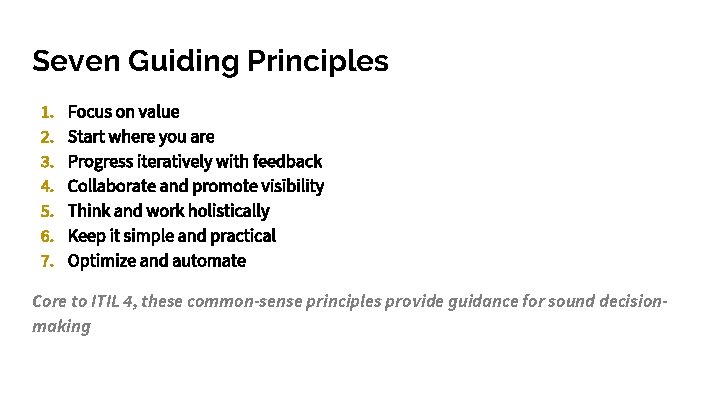 Seven Guiding Principles

1. Focus on value
2. Start where you are
3. Progress iteratively with feedback
4. Collaborate and promote visibility
5. Think and work holistically
6. Keep it simple and practical
7. Optimize and automate

Core to ITIL 4, these common-sense principles provide guidance for sound decision-making